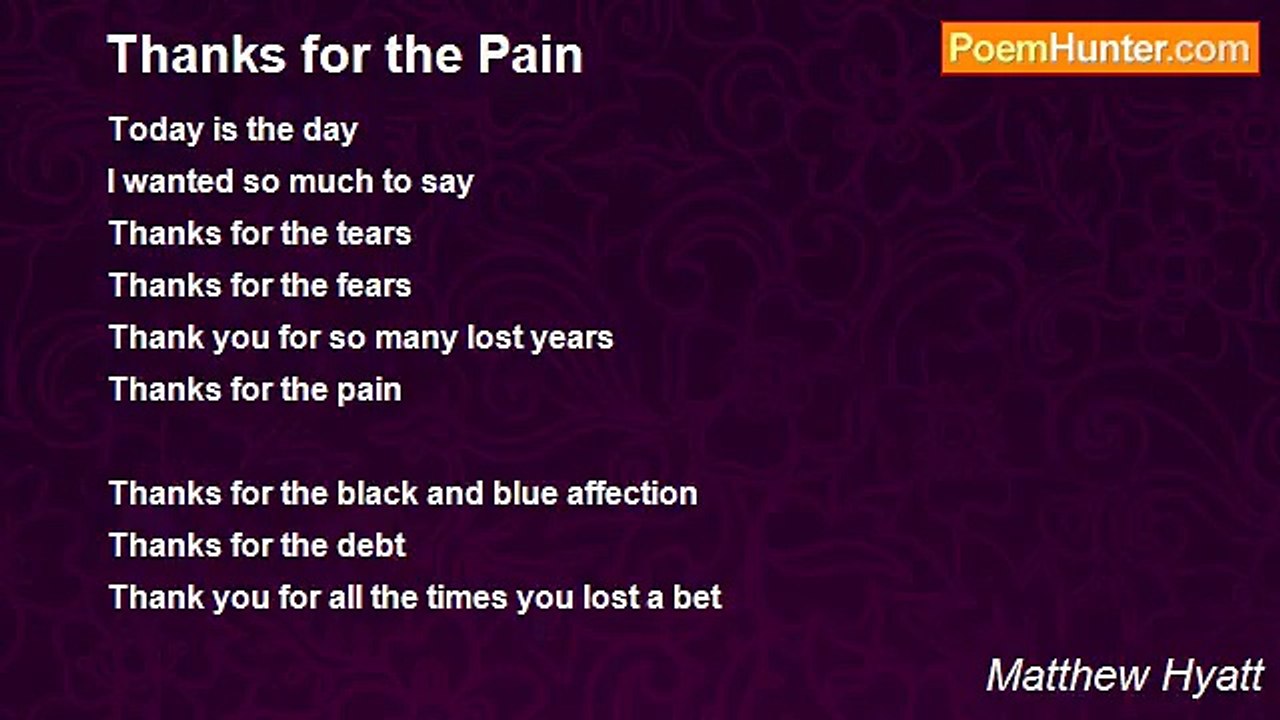 Thanks for the Pain

PoemHunter.com

Today is the day
I wanted so much to say
Thanks for the tears
Thanks for the fears
Thank you for so many lost years
Thanks for the pain

Thanks for the black and blue affection
Thanks for the debt
Thank you for all the times you lost a bet

Matthew Hyatt